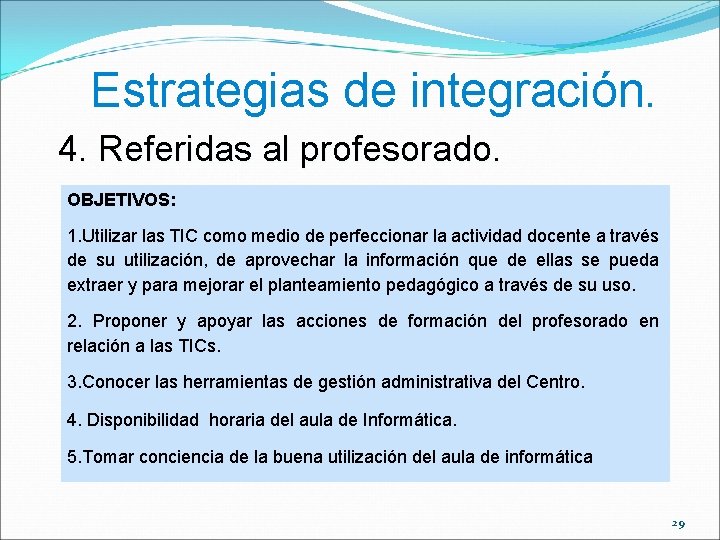 Estrategias de integración.

4. Referidas al profesorado.

OBJETIVOS:

1.Utilizar las TIC como medio de perfeccionar la actividad docente a través de su utilización, de aprovechar la información que de ellas se pueda extraer y para mejorar el planteamiento pedagógico a través de su uso.

2. Proponer y apoyar las acciones de formación del profesorado en relación a las TICs.

3.Conocer las herramientas de gestión administrativa del Centro.

4. Disponibilidad horaria del aula de Informática.

5.Tomar conciencia de la buena utilización del aula de informática

29